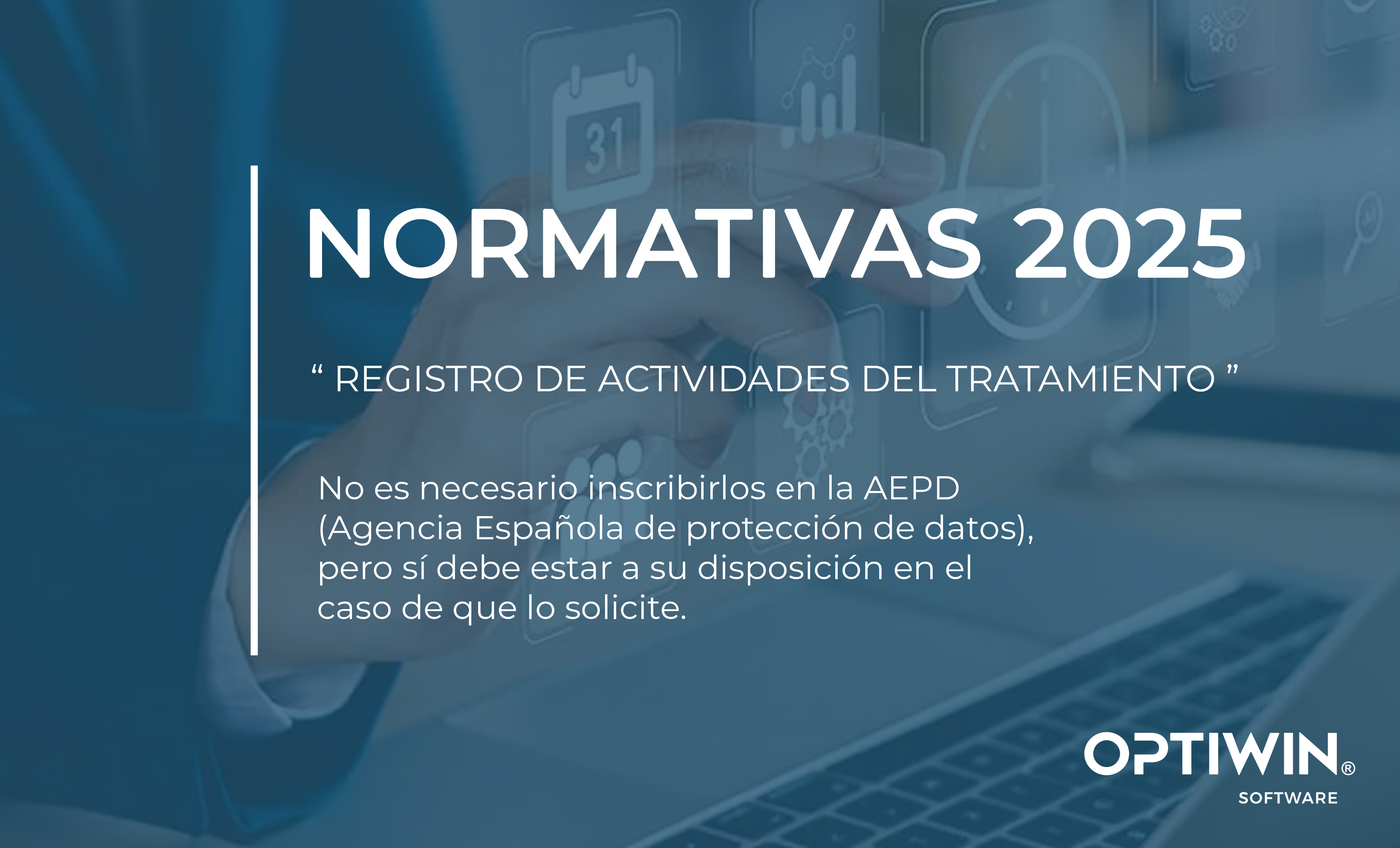 31

NORMATIVAS 2025

“ REGISTRO DE ACTIVIDADES DEL TRATAMIENTO ”

No es necesario inscribirlos en la AEPD (Agencia Española de protección de datos), pero sí debe estar a su disposición en el caso de que lo solicite.

OPTIWIN®
SOFTWARE